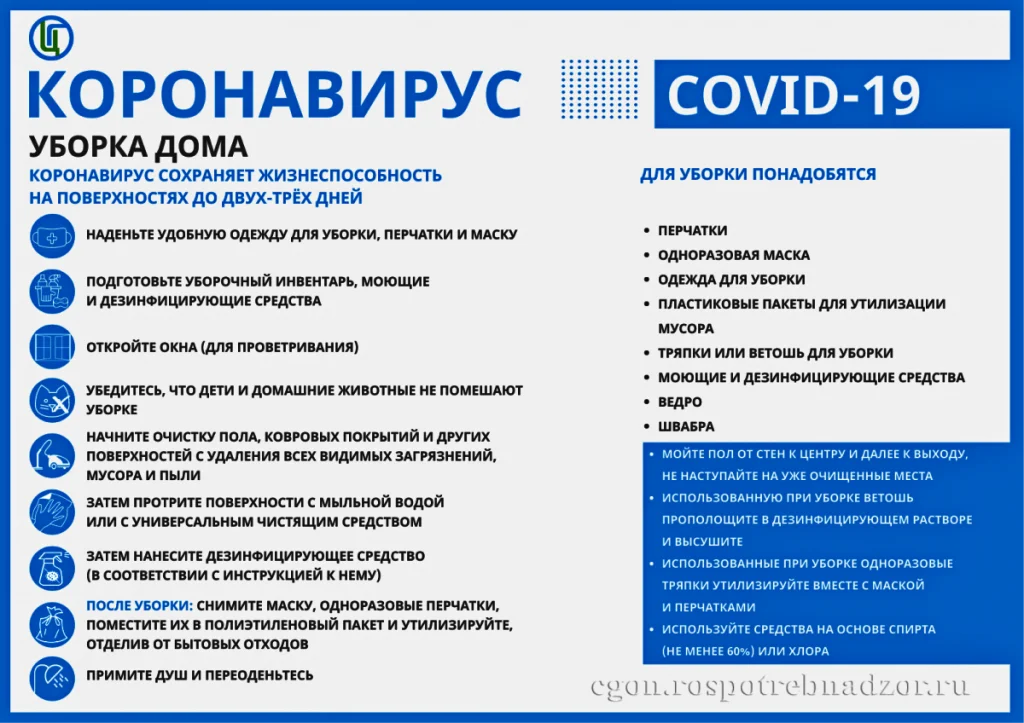 КОРОНАВИРУС

COVID-19

УБОРКА ДОМА

КОРОНАВИРУС СОХРАНЯЕТ ЖИЗНЕСПОСОБНОСТЬ НА ПОВЕРХНОСТЯХ ДО ДВУХ-ТРЁХ ДНЕЙ

НАДЕНЬТЕ УДОБНУЮ ОДЕЖДУ ДЛЯ УБОРКИ, ПЕРЧАТКИ И МАСКУ

ПОДГОТОВЬТЕ УБОРОЧНЫЙ ИНВЕНТАРЬ, МОЮЩИЕ И ДЕЗИНФИЦИРУЮЩИЕ СРЕДСТВА

ОТКРОЙТЕ ОКНА (ДЛЯ ПРОВЕТРИВАНИЯ)

УБЕДИТЕСЬ, ЧТО ДЕТИ И ДОМАШНИЕ ЖИВОТНЫЕ НЕ ПОМЕШАЮТ УБОРКЕ

НАЧНИТЕ ОЧИСТКУ ПОЛА, КОВРОВЫХ ПОКРЫТИЙ И ДРУГИХ ПОВЕРХНОСТЕЙ С УДАЛЕНИЯ ВСЕХ ВИДИМЫХ ЗАГРЯЗНЕНИЙ, МУСОРА И ПЫЛИ

ЗАТЕМ ПРОТРИТЕ ПОВЕРХНОСТИ С МЫЛЬНОЙ ВОДОЙ ИЛИ С УНИВЕРСАЛЬНЫМ ЧИСТЯЩИМ СРЕДСТВОМ

ЗАТЕМ НАНЕСИТЕ ДЕЗИНФИЦИРУЮЩЕЕ СРЕДСТВО (В СООТВЕТСТВИИ С ИНСТРУКЦИЕЙ К НЕМУ)

ПОСЛЕ УБОРКИ: СНИМИТЕ МАСКУ, ОДНОРАЗОВЫЕ ПЕРЧАТКИ, ПОМЕСТИТЕ ИХ В ПОЛИЭТИЛЕНОВЫЙ ПАКЕТ И УТИЛИЗИРУЙТЕ, ОТДЕЛИВ ОТ БЫТОВЫХ ОТХОДОВ

ПРИМИТЕ ДУШ И ПЕРЕОДЕНЬТЕСЬ

ДЛЯ УБОРКИ ПОНАДОБЯТСЯ

• ПЕРЧАТКИ
• ОДНОРАЗОВАЯ МАСКА
• ОДЕЖДА ДЛЯ УБОРКИ
• ПЛАСТИКОВЫЕ ПАКЕТЫ ДЛЯ УТИЛИЗАЦИИ МУСОРА
• ТРЯПКИ ИЛИ ВЕТОШЬ ДЛЯ УБОРКИ
• МОЮЩИЕ И ДЕЗИНФИЦИРУЮЩИЕ СРЕДСТВА
• ВЕДРО
• ШВАБРА

• МОЙТЕ ПОЛ ОТ СТЕН К ЦЕНТРУ И ДАЛЕЕ К ВЫХОДУ, НЕ НАСТУПАЙТЕ НА УЖЕ ОЧИЩЕННЫЕ МЕСТА
• ИСПОЛЬЗОВАННУЮ ПРИ УБОРКЕ ВЕТОШЬ ПРОПОЛОЩИТЕ В ДЕЗИНФИЦИРУЮЩЕМ РАСТВОРЕ И ВЫСУШИТЕ
• ИСПОЛЬЗОВАННЫЕ ПРИ УБОРКЕ ОДНОРАЗОВЫЕ ТРЯПКИ УТИЛИЗИРУЙТЕ ВМЕСТЕ С МАСКОЙ И ПЕРЧАТКАМИ
• ИСПОЛЬЗУЙТЕ СРЕДСТВА НА ОСНОВЕ СПИРТА (НЕ МЕНЕЕ 60%) ИЛИ ХЛОРА

cgon.rospotrebnadzor.ru